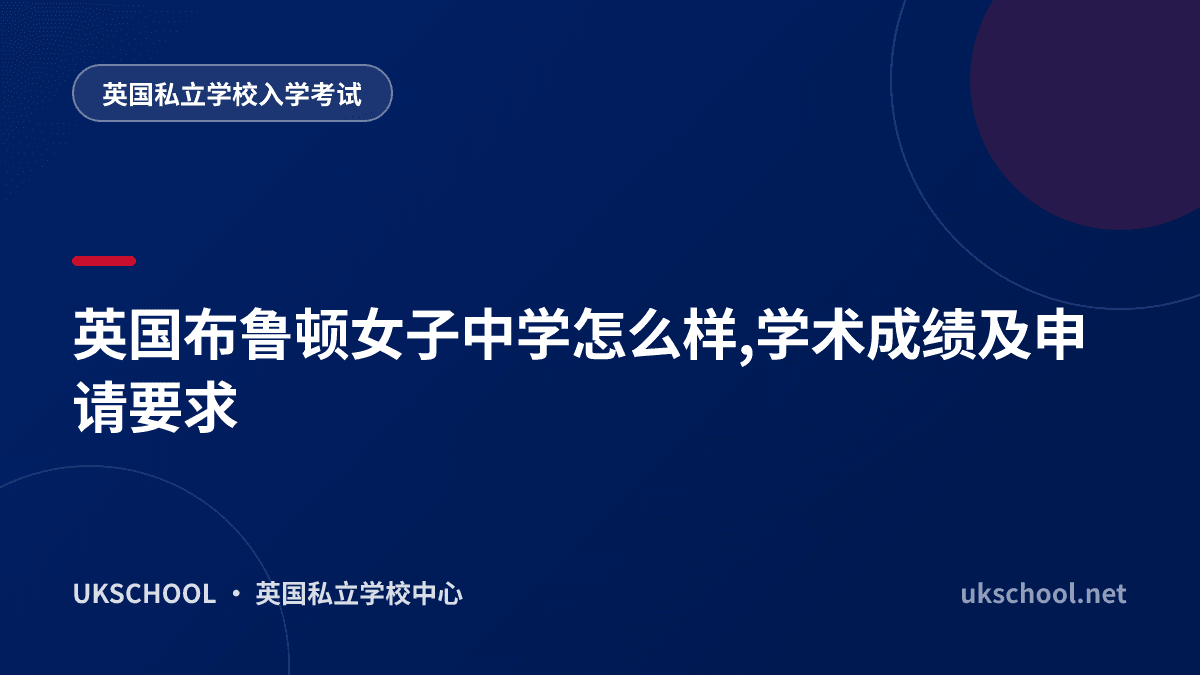 英国私立学校入学考试

英国布鲁顿女子中学怎么样,学术成绩及申请要求

UKSCHOOL · 英国私立学校中心

ukschool.net